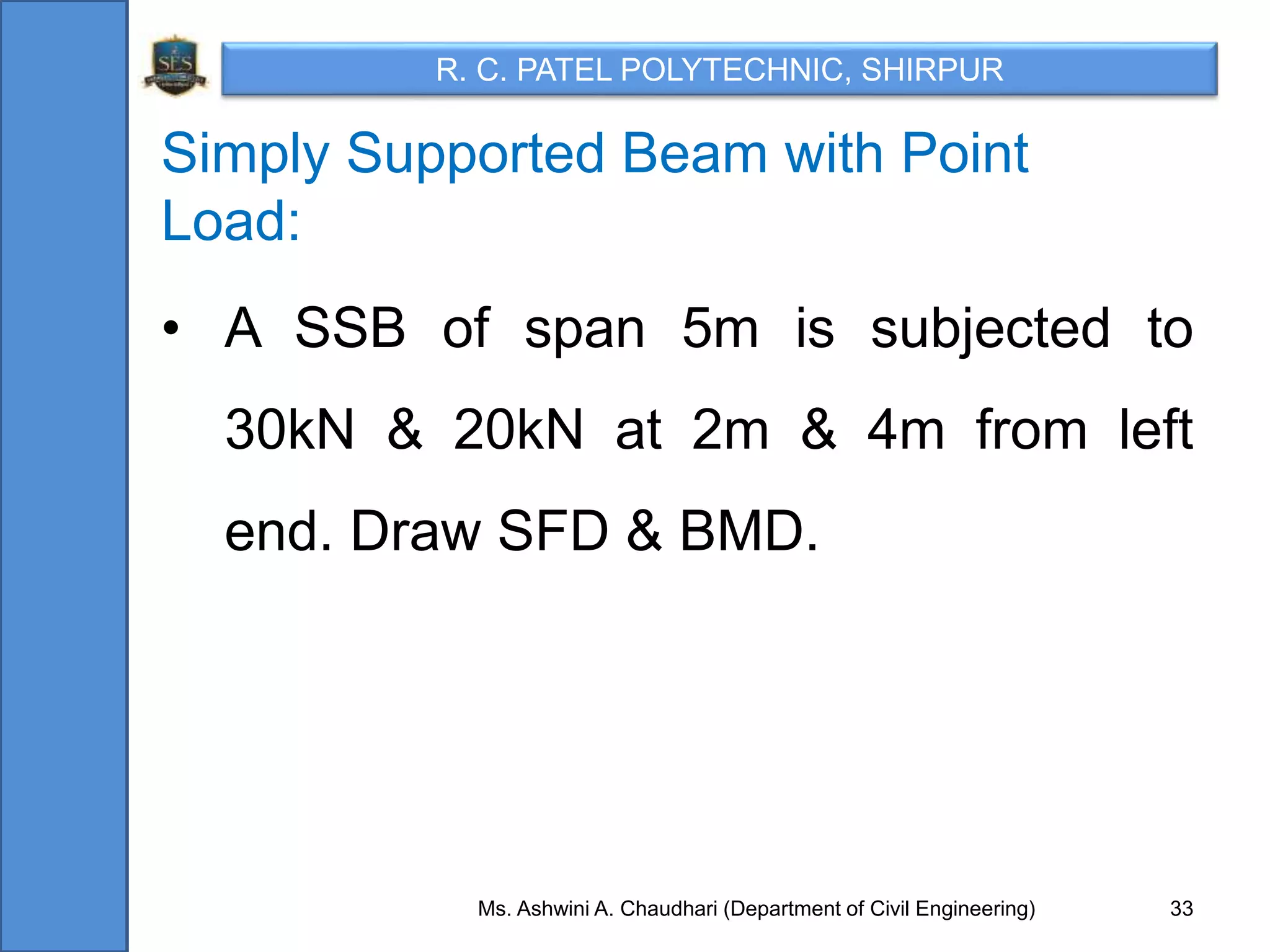 SES

R. C. PATEL POLYTECHNIC, SHIRPUR

Simply Supported Beam with Point Load:

• A SSB of span 5m is subjected to 30kN & 20kN at 2m & 4m from left end. Draw SFD & BMD.

Ms. Ashwini A. Chaudhari (Department of Civil Engineering) 33